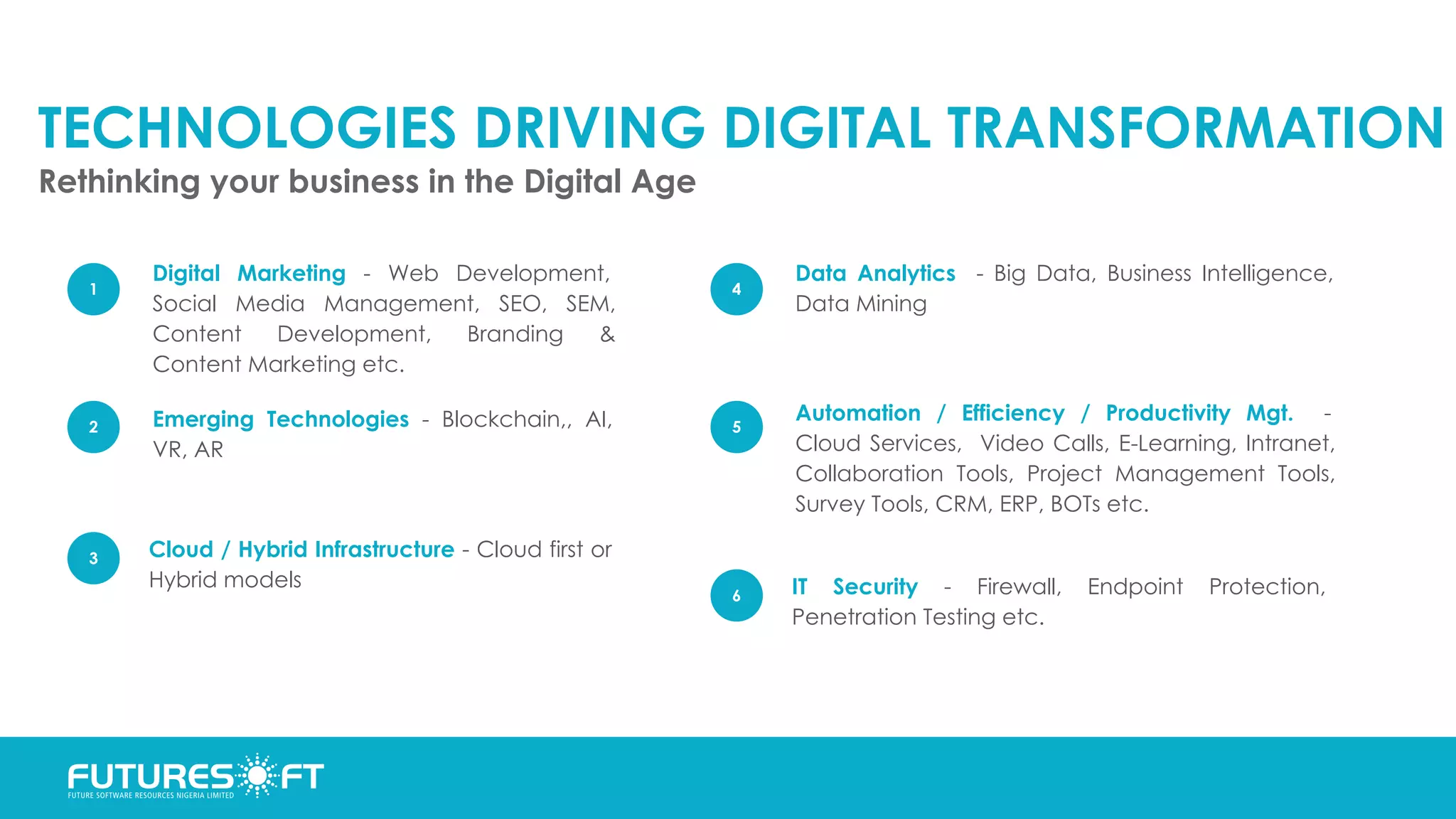 TECHNOLOGIES DRIVING DIGITAL TRANSFORMATION

Rethinking your business in the Digital Age

1

Digital Marketing - Web Development, Social Media Management, SEO, SEM, Content Development, Branding & Content Marketing etc.

2

Emerging Technologies - Blockchain,, AI, VR, AR

3

Cloud / Hybrid Infrastructure - Cloud first or Hybrid models

4

Data Analytics - Big Data, Business Intelligence, Data Mining

5

Automation / Efficiency / Productivity Mgt. - Cloud Services, Video Calls, E-Learning, Intranet, Collaboration Tools, Project Management Tools, Survey Tools, CRM, ERP, BOTs etc.

6

IT Security - Firewall, Endpoint Protection, Penetration Testing etc.

FUTURESOFT
FUTURE SOFTWARE RESOURCES NIGERIA LIMITED